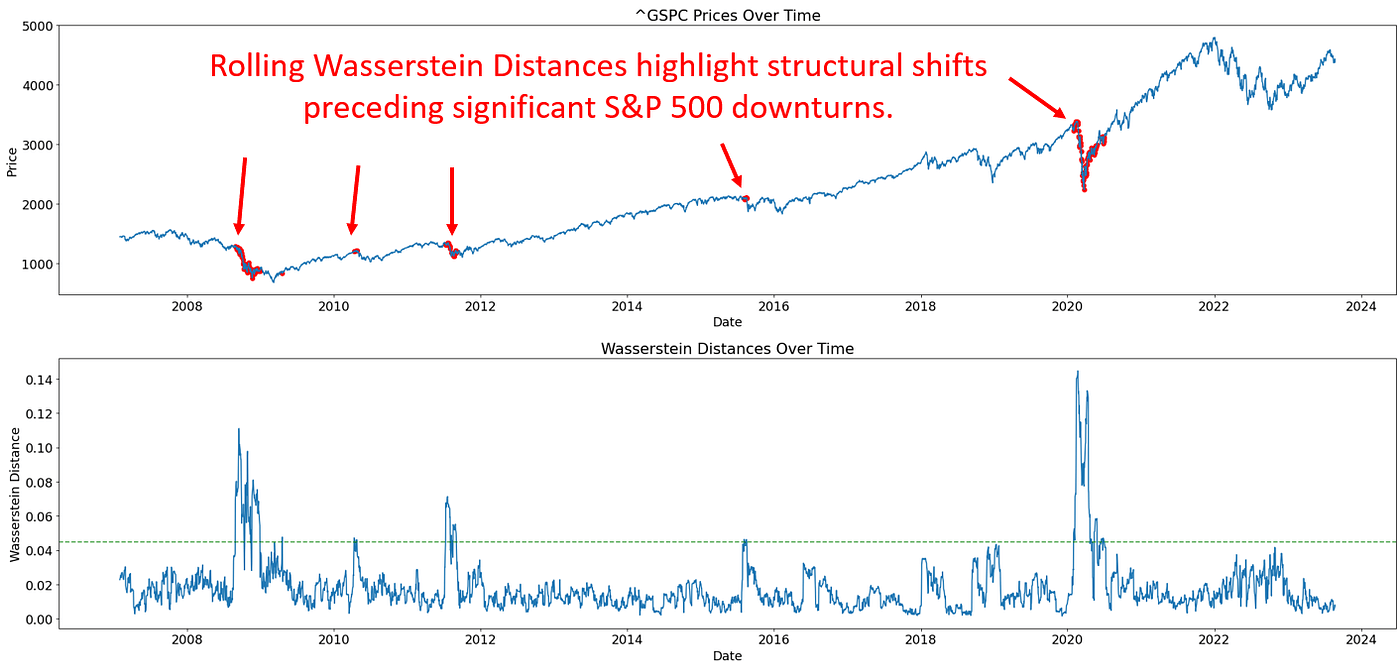 ^GSPC Prices Over Time

Rolling Wasserstein Distances highlight structural shifts preceding significant S&P 500 downturns.

Price

5000
4000
3000
2000
1000

2008 2010 2012 2014 2016 2018 2020 2022 2024

Date

Wasserstein Distances Over Time

Wasserstein Distance

0.14
0.12
0.10
0.08
0.06
0.04
0.02
0.00

2008 2010 2012 2014 2016 2018 2020 2022 2024

Date